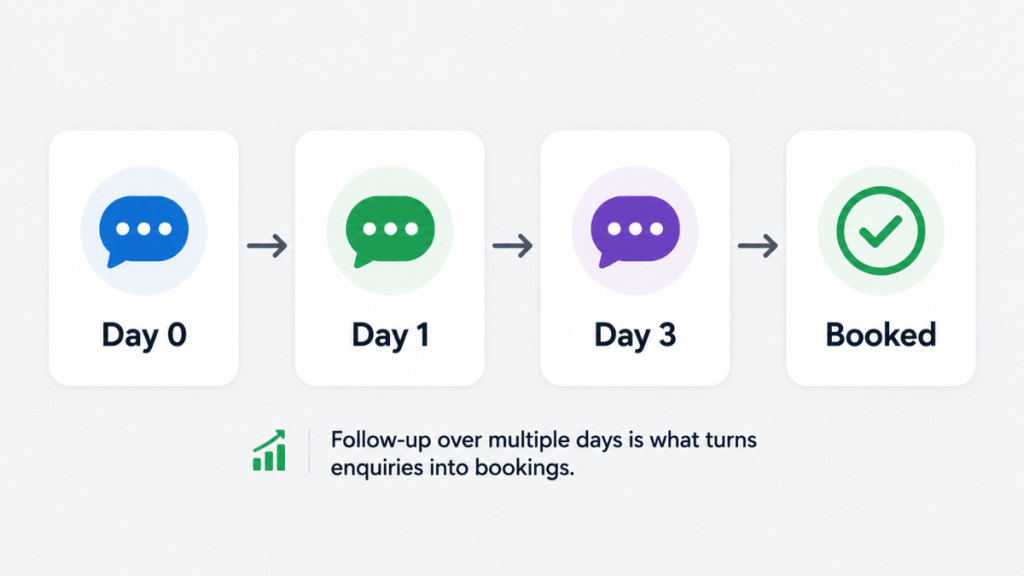 Day 0

Day 1

Day 3

Booked

Follow-up over multiple days is what turns enquiries into bookings.